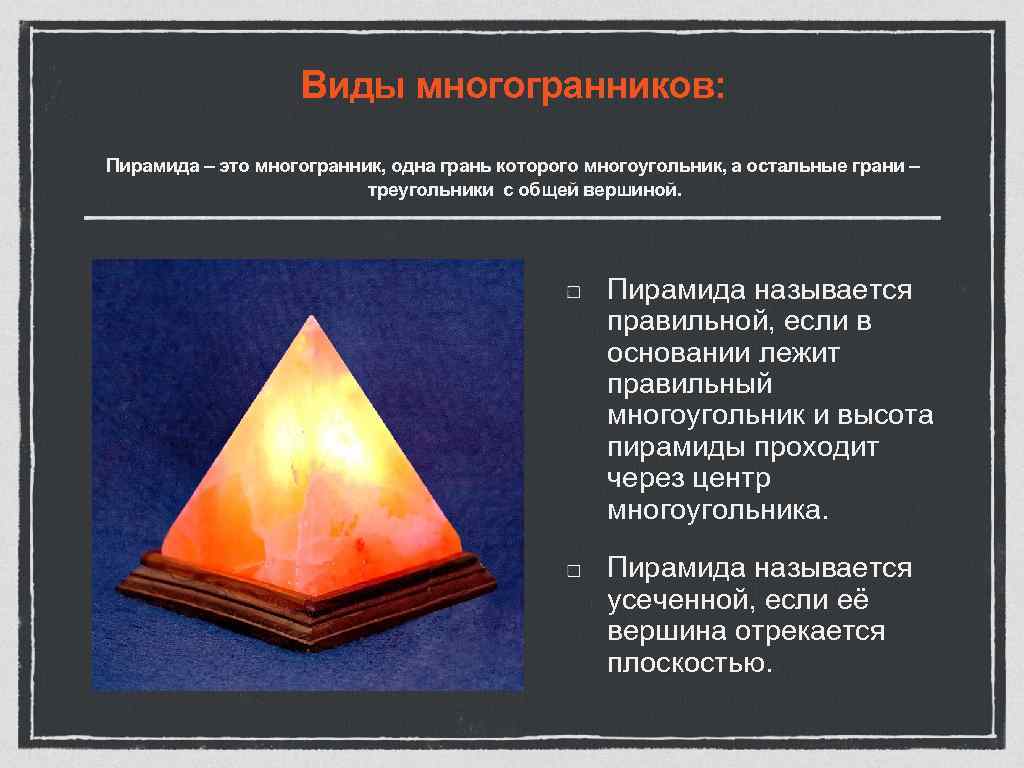 Виды многогранников:

Пирамида – это многогранник, одна грань которого многоугольник, а остальные грани – треугольники с общей вершиной.

Пирамида называется правильной, если в основании лежит правильный многоугольник и высота пирамиды проходит через центр многоугольника.

Пирамида называется усеченной, если её вершина отрекается плоскостью.